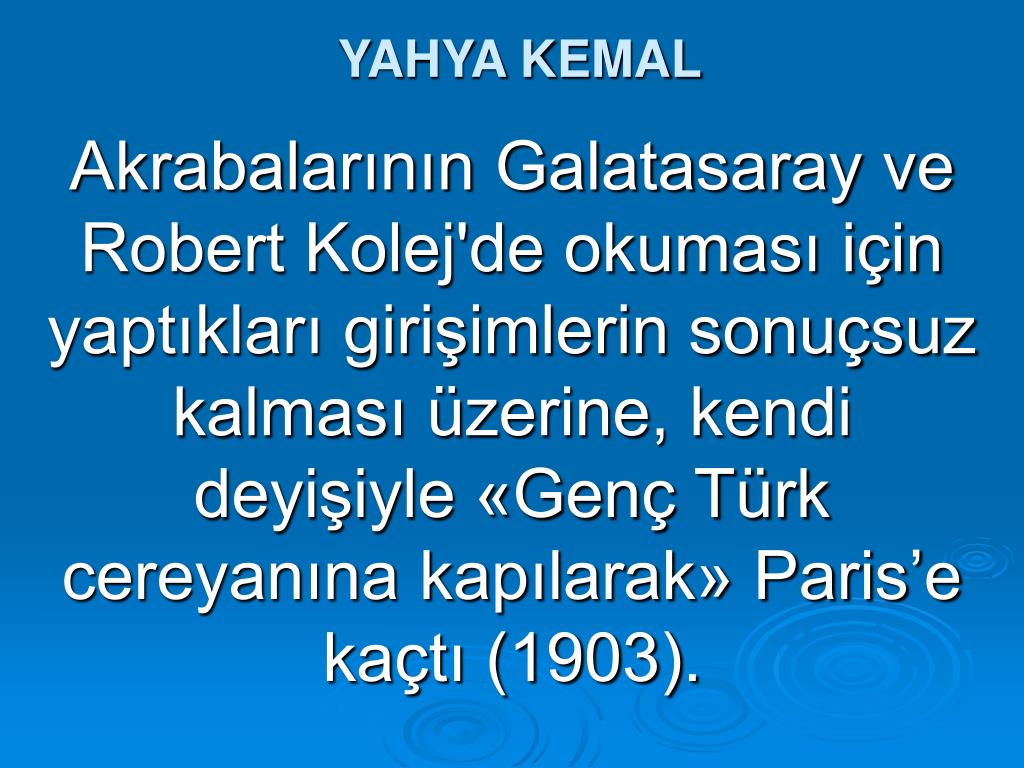 YAHYA KEMAL

Akrabalarının Galatasaray ve Robert Kolej'de okuması için yaptıkları girişimlerin sonuçsuz kalması üzerine, kendi deyişiyle «Genç Türk cereyanına kapılarak» Paris’e kaçtı (1903).